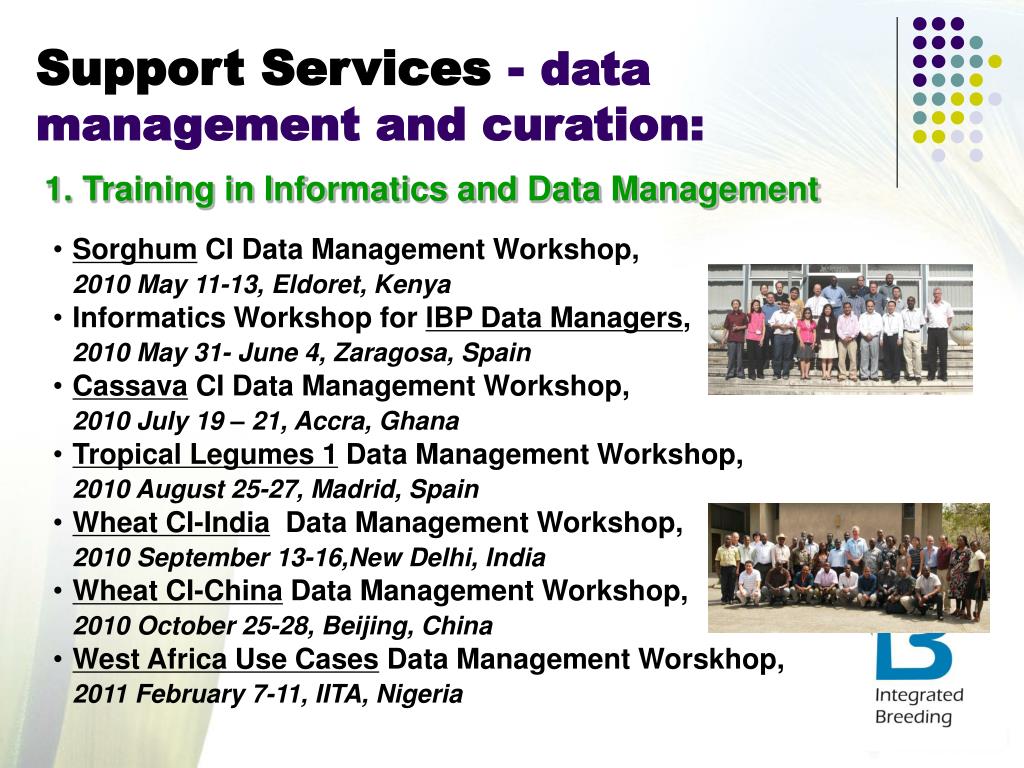 Support Services - data management and curation:

1. Training in Informatics and Data Management

• Sorghum CI Data Management Workshop,
2010 May 11-13, Eldoret, Kenya
• Informatics Workshop for IBP Data Managers,
2010 May 31- June 4, Zaragosa, Spain
• Cassava CI Data Management Workshop,
2010 July 19 – 21, Accra, Ghana
• Tropical Legumes 1 Data Management Workshop,
2010 August 25-27, Madrid, Spain
• Wheat CI-India Data Management Workshop,
2010 September 13-16,New Delhi, India
• Wheat CI-China Data Management Workshop,
2010 October 25-28, Beijing, China
• West Africa Use Cases Data Management Worskhop,
2011 February 7-11, IITA, Nigeria

Integrated Breeding